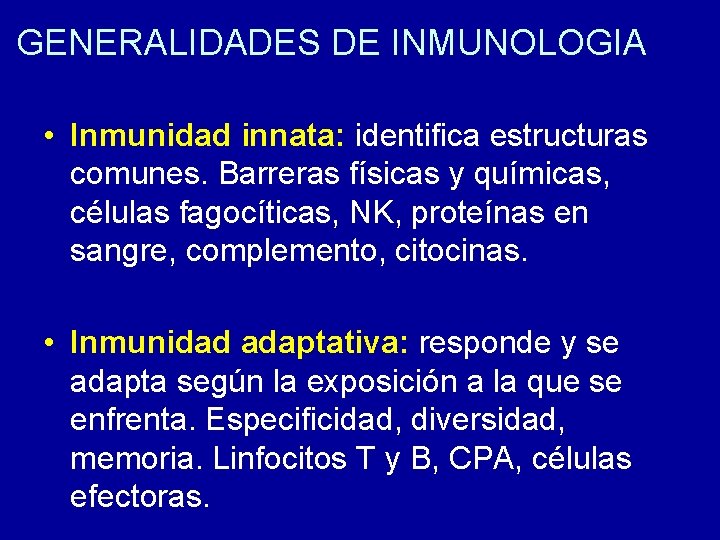 GENERALIDADES DE INMUNOLOGIA

• Inmunidad innata: identifica estructuras comunes. Barreras físicas y químicas, células fagocíticas, NK, proteínas en sangre, complemento, citocinas.

• Inmunidad adaptativa: responde y se adapta según la exposición a la que se enfrenta. Especificidad, diversidad, memoria. Linfocitos T y B, CPA, células efectoras.